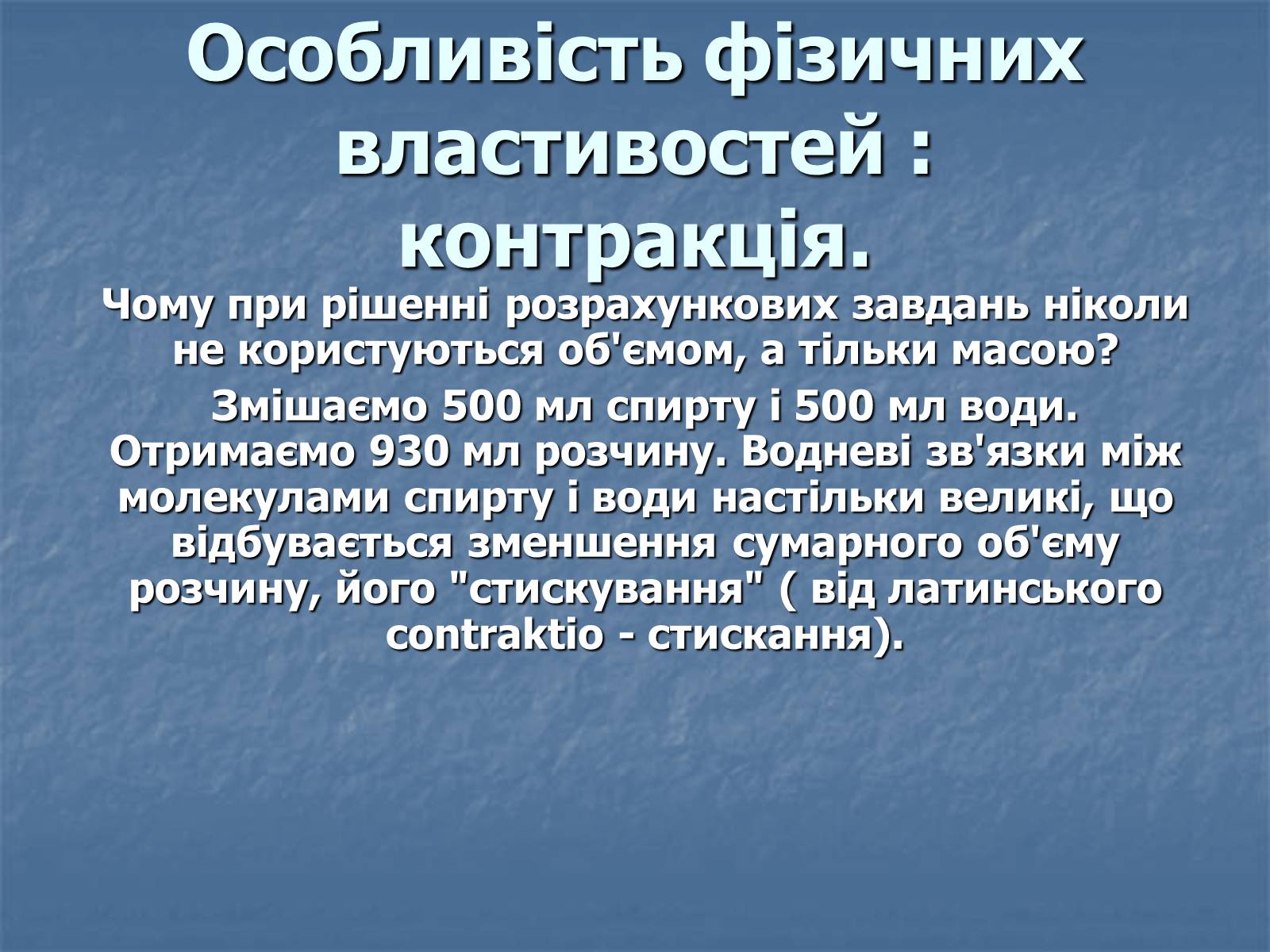 Особливість фізичних властивостей : контракція.

Чому при рішенні розрахункових завдань ніколи не користуються об'ємом, а тільки масою?

Змішаємо 500 мл спирту і 500 мл води. Отримаємо 930 мл розчину. Водневі зв'язки між молекулами спирту і води настільки великі, що відбувається зменшення сумарного об'єму розчину, його "стискування" ( від латинського contraktio - стискання).